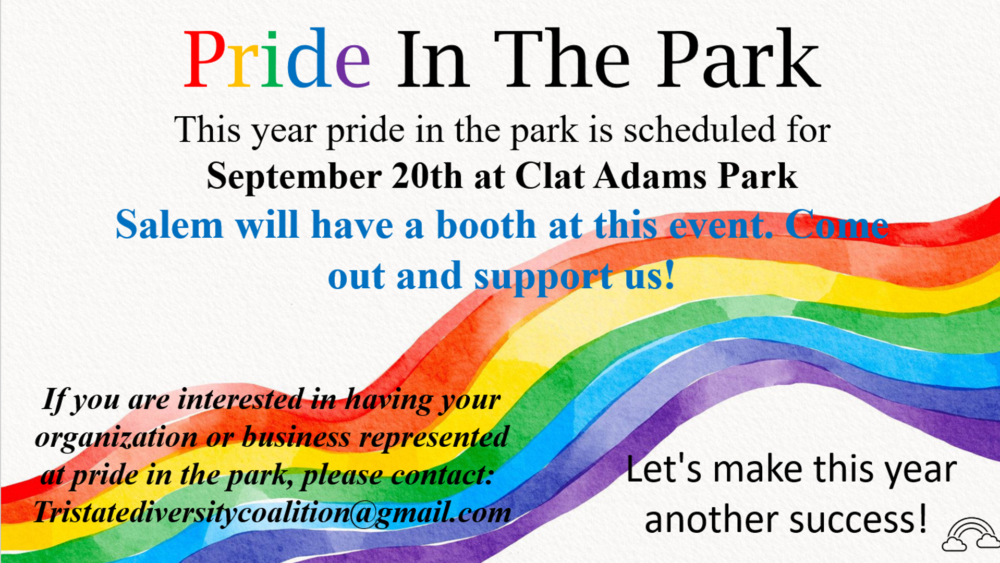 Pride In The Park

This year pride in the park is scheduled for
September 20th at Clat Adams Park
Salem will have a booth at this event. Come out and support us!

If you are interested in having your organization or business represented at pride in the park, please contact: Tristatediversitycoalition@gmail.com

Let's make this year another success!